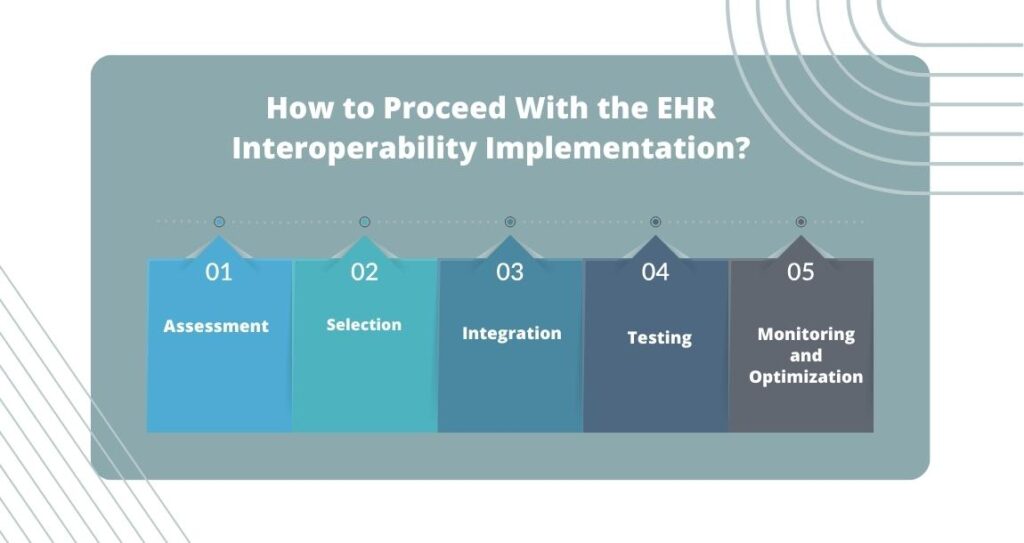 How to Proceed With the EHR Interoperability Implementation?

01
Assessment

02
Selection

03
Integration

04
Testing

05
Monitoring and Optimization